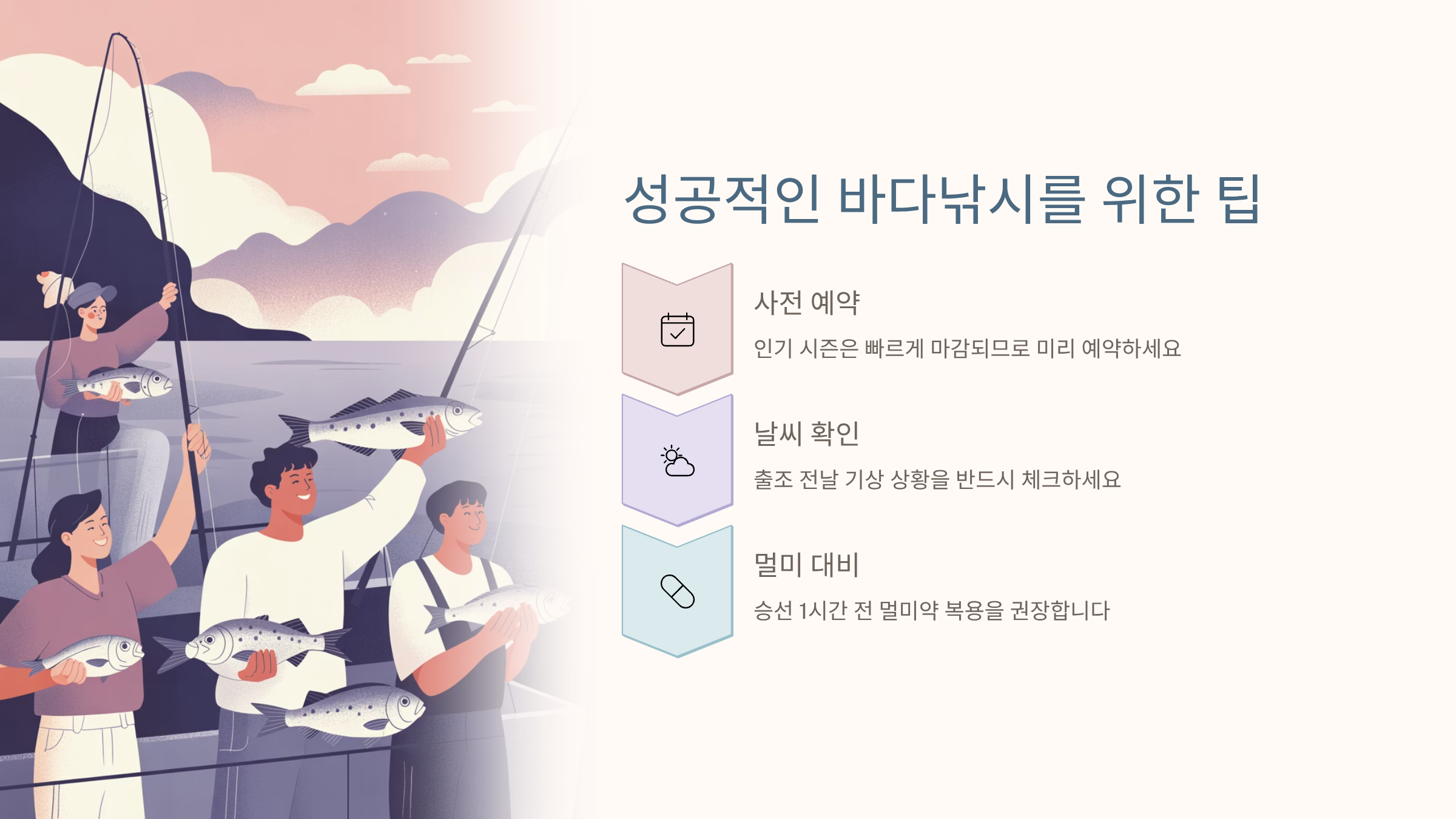 성공적인 바다낚시를 위한 팁

사전 예약

인기 시즌은 빠르게 마감되므로 미리 예약하세요

날씨 확인

출조 전날 기상 상황을 반드시 체크하세요

멀미 대비

승선 1시간 전 멀미약 복용을 권장합니다